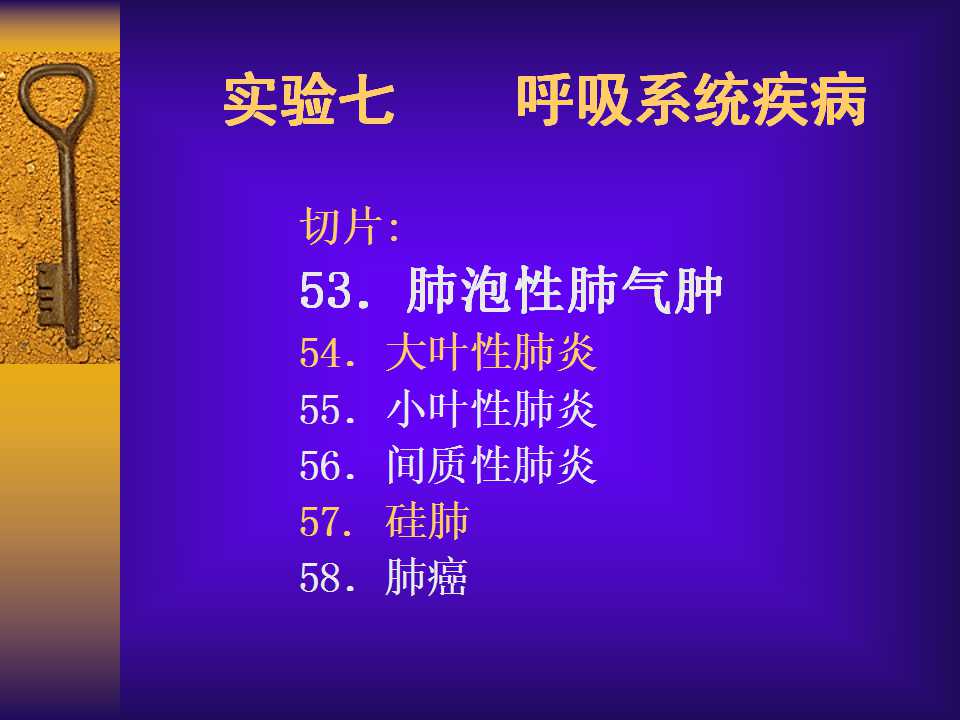 实验七　　呼吸系统疾病

切片:

53. 肺泡性肺气肿

54. 大叶性肺炎

55. 小叶性肺炎

56. 间质性肺炎

57. 硅肺

58. 肺癌